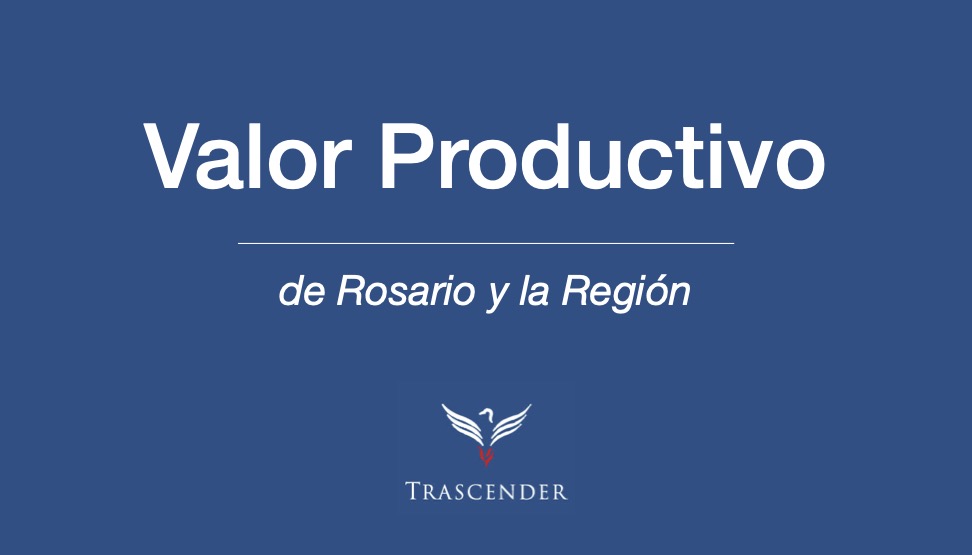 Valor Productivo

de Rosario y la Región

TRASCENDER